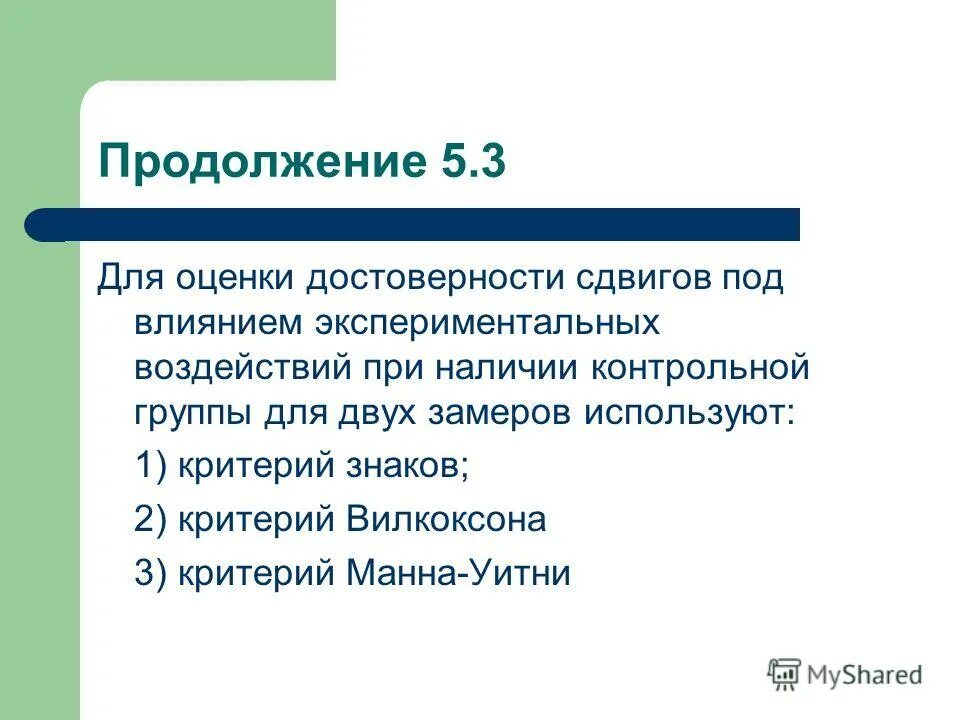 Продолжение 5.3

Для оценки достоверности сдвигов под влиянием экспериментальных воздействий при наличии контрольной группы для двух замеров используют:

1) критерий знаков;

2) критерий Вилкоксона

3) критерий Манна-Уитни

MyShared